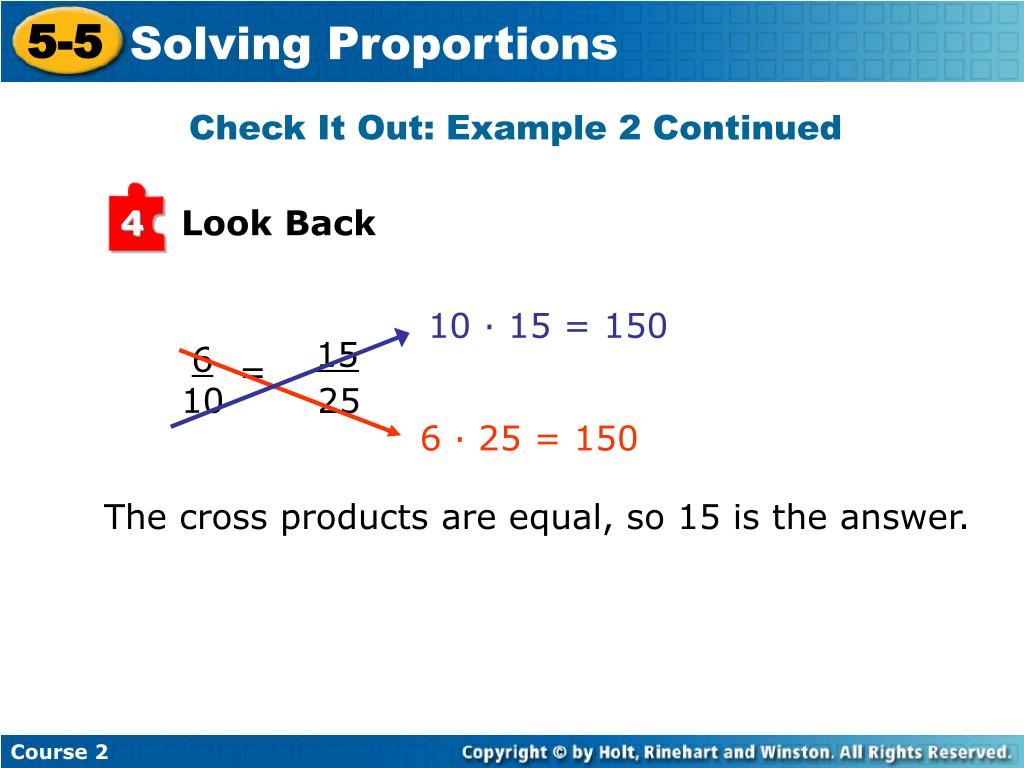 5-5 Solving Proportions

Check It Out: Example 2 Continued

4 Look Back

$\frac{6}{10} = \frac{15}{25}$

$10 \cdot 15 = 150$

$6 \cdot 25 = 150$

The cross products are equal, so 15 is the answer.

Course 2

Copyright © by Holt, Rinehart and Winston. All Rights Reserved.